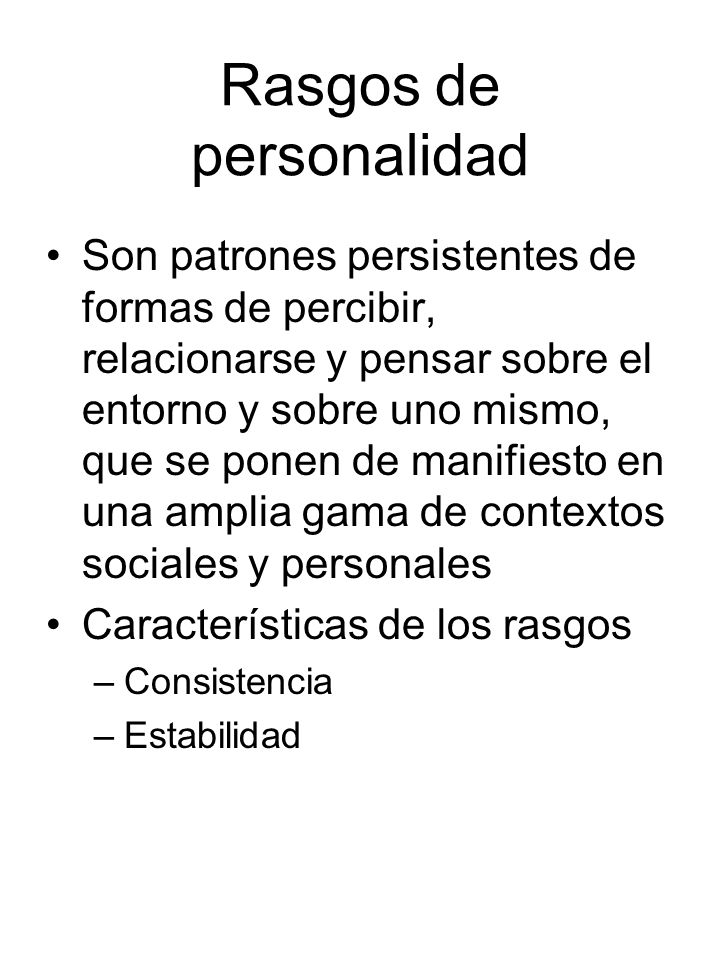 Rasgos de personalidad

• Son patrones persistentes de formas de percibir, relacionarse y pensar sobre el entorno y sobre uno mismo, que se ponen de manifiesto en una amplia gama de contextos sociales y personales
• Características de los rasgos
– Consistencia
– Estabilidad